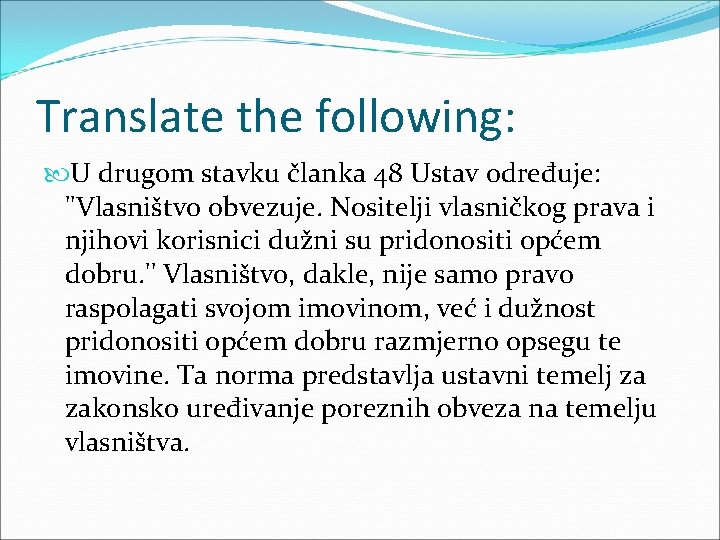 Translate the following:

U drugom stavku članka 48 Ustav određuje: "Vlasništvo obvezuje. Nositelji vlasničkog prava i njihovi korisnici dužni su pridonositi općem dobru." Vlasništvo, dakle, nije samo pravo raspolagati svojom imovinom, već i dužnost pridonositi općem dobru razmjerno opsegu te imovine. Ta norma predstavlja ustavni temelj za zakonsko uređivanje poreznih obveza na temelju vlasništva.